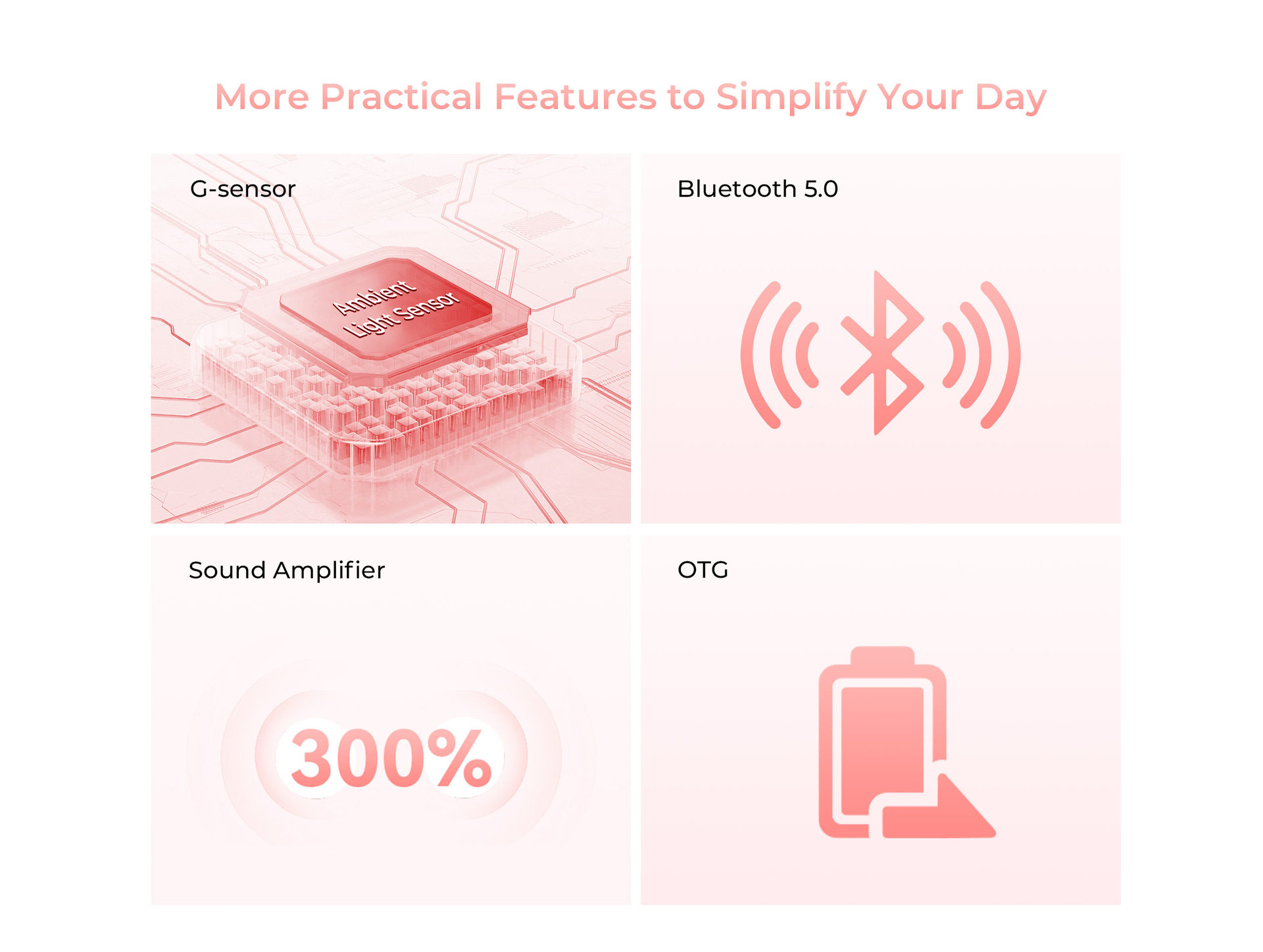 More Practical Features to Simplify Your Day

G-sensor

Ambient Light Sensor

Bluetooth 5.0

Sound Amplifier

300%

OTG